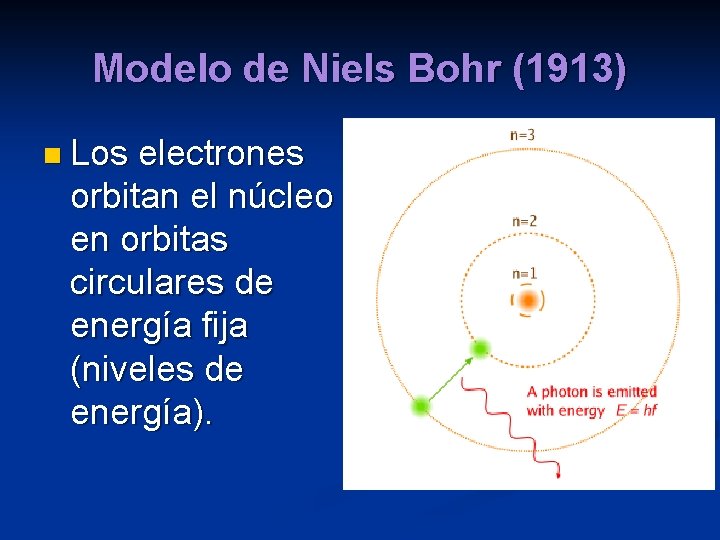 Modelo de Niels Bohr (1913)

Los electrones orbitan el núcleo en orbitas circulares de energía fija (niveles de energía).

n=3

n=2

n=1

A photon is emitted with energy $E = hf$